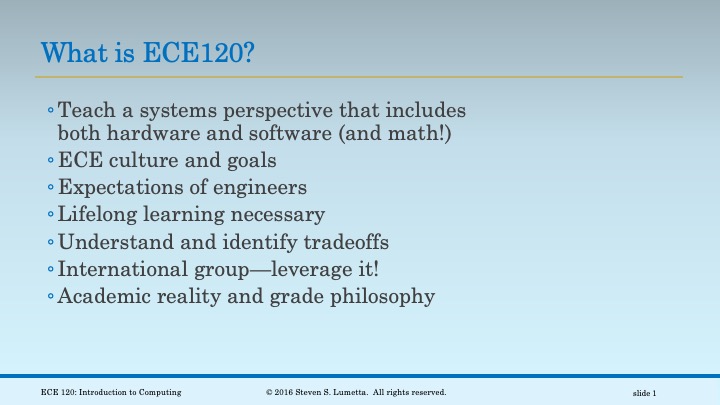 What is ECE120?

◦ Teach a systems perspective that includes both hardware and software (and math!)
◦ ECE culture and goals
◦ Expectations of engineers
◦ Lifelong learning necessary
◦ Understand and identify tradeoffs
◦ International group—leverage it!
◦ Academic reality and grade philosophy

ECE 120: Introduction to Computing © 2016 Steven S. Lumetta. All rights reserved. slide 1